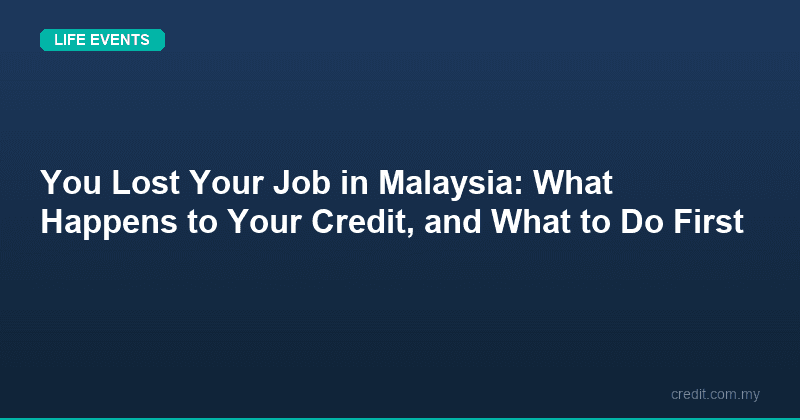 LIFE EVENTS

You Lost Your Job in Malaysia: What Happens to Your Credit, and What to Do First

credit.com.my